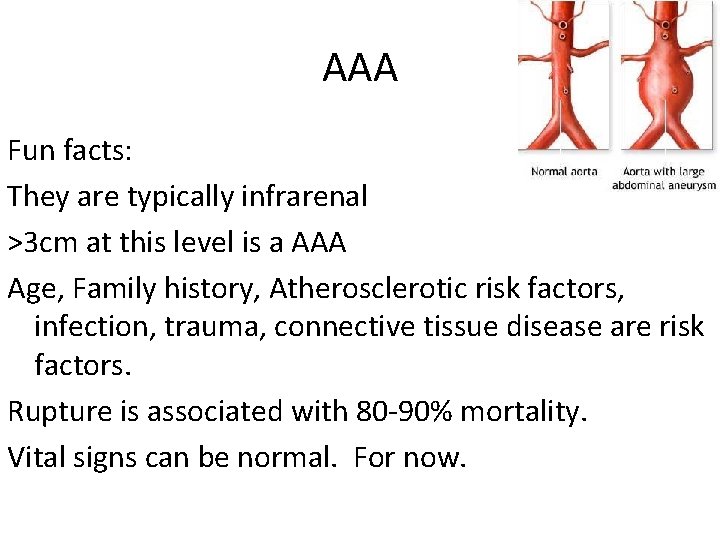 AAA

Normal aorta

Aorta with large abdominal aneurysm

Fun facts:

They are typically infrarenal

>3cm at this level is a AAA

Age, Family history, Atherosclerotic risk factors, infection, trauma, connective tissue disease are risk factors.

Rupture is associated with 80-90% mortality.

Vital signs can be normal. For now.